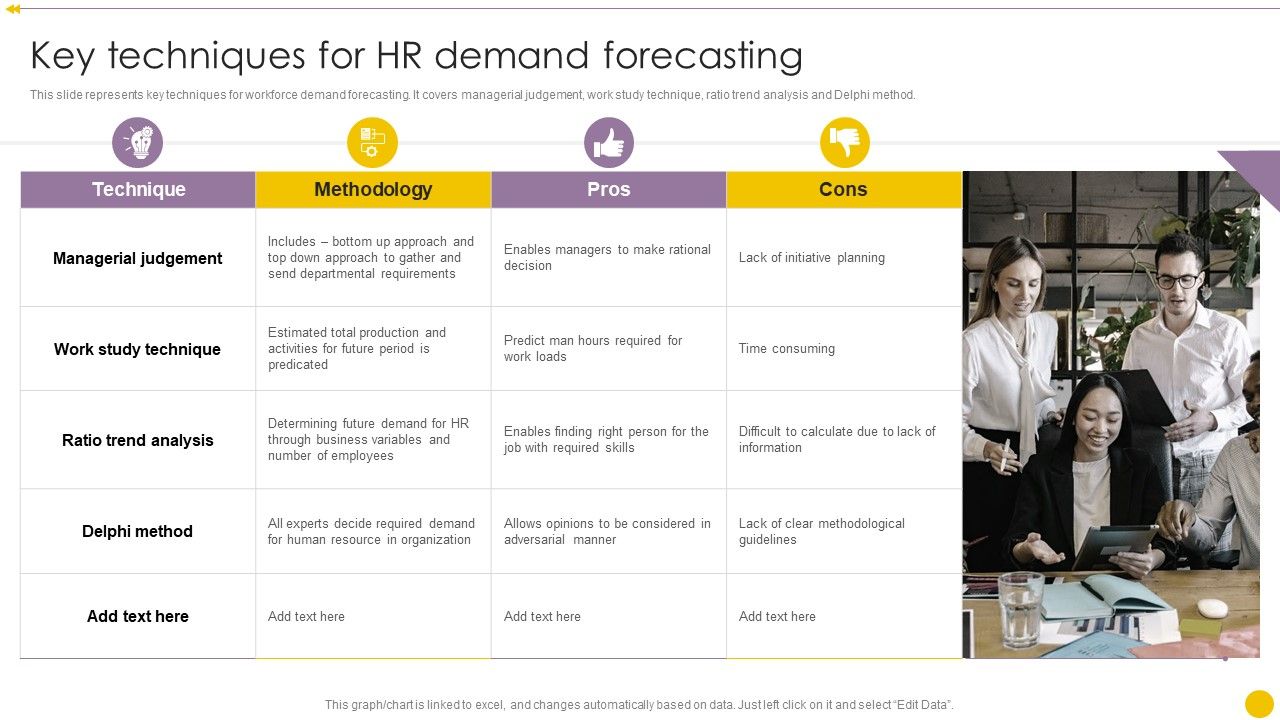 Key techniques for HR demand forecasting

This slide represents key techniques for workforce demand forecasting. It covers managerial judgement, work study technique, ratio trend analysis and Delphi method.

| Technique | Methodology | Pros | Cons |
|---|---|---|---|
| Managerial judgement | Includes – bottom up approach and top down approach to gather and send departmental requirements | Enables managers to make rational decision | Lack of initiative planning |
| Work study technique | Estimated total production and activities for future period is predicated | Predict man hours required for work loads | Time consuming |
| Ratio trend analysis | Determining future demand for HR through business variables and number of employees | Enables finding right person for the job with required skills | Difficult to calculate due to lack of information |
| Delphi method | All experts decide required demand for human resource in organization | Allows opinions to be considered in adversarial manner | Lack of clear methodological guidelines |
| Add text here | Add text here | Add text here | Add text here |

This graph/chart is linked to excel, and changes automatically based on data. Just left click on it and select "Edit Data".